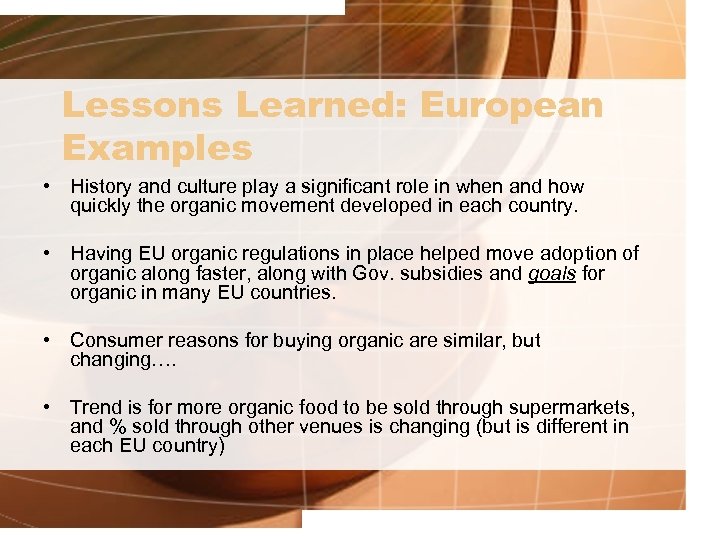 Lessons Learned: European Examples

• History and culture play a significant role in when and how quickly the organic movement developed in each country.

• Having EU organic regulations in place helped move adoption of organic along faster, along with Gov. subsidies and goals for organic in many EU countries.

• Consumer reasons for buying organic are similar, but changing….

• Trend is for more organic food to be sold through supermarkets, and % sold through other venues is changing (but is different in each EU country)